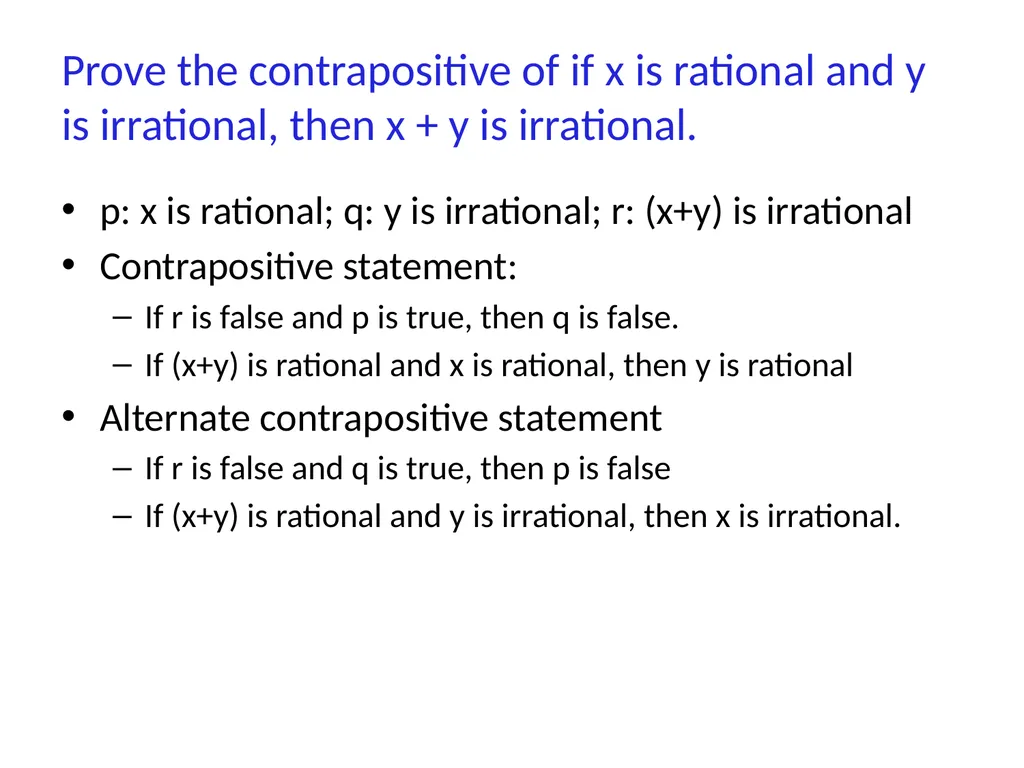 Prove the contrapositive of if x is rational and y is irrational, then x + y is irrational.

• p: x is rational; q: y is irrational; r: (x+y) is irrational
• Contrapositive statement:
  – If r is false and p is true, then q is false.
  – If (x+y) is rational and x is rational, then y is rational
• Alternate contrapositive statement
  – If r is false and q is true, then p is false
  – If (x+y) is rational and y is irrational, then x is irrational.